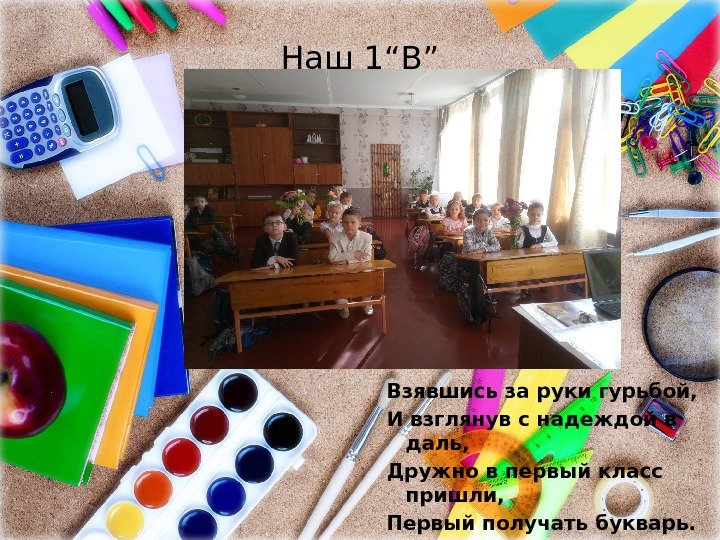 Наш 1“В”

Взявшись за руки гурьбой,
И взглянув с надеждой в даль,
Дружно в первый класс пришли,
Первый получать букварь.